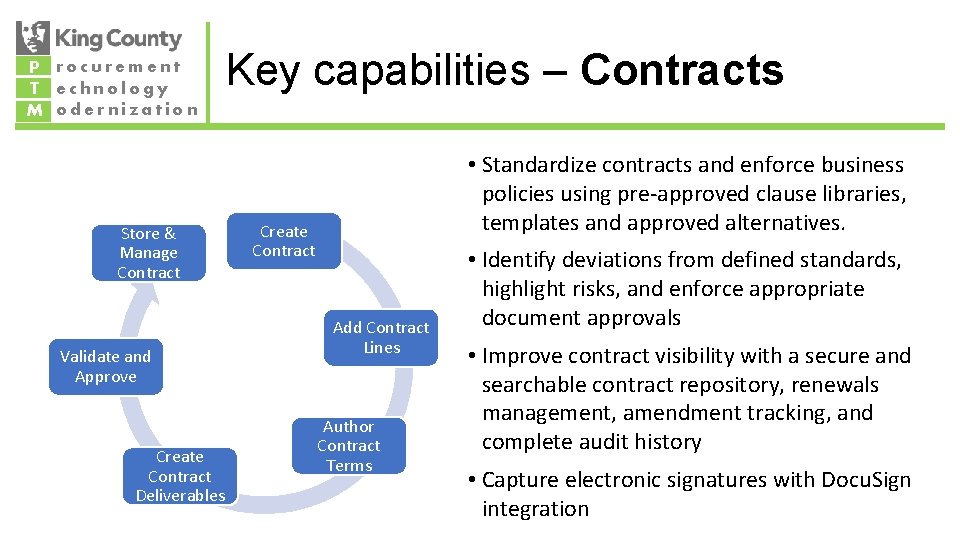 King County
P rocurement
T echnology
M odernization

Key capabilities – Contracts

Create Contract

Add Contract Lines

Author Contract Terms

Create Contract Deliverables

Validate and Approve

Store & Manage Contract

• Standardize contracts and enforce business policies using pre-approved clause libraries, templates and approved alternatives.

• Identify deviations from defined standards, highlight risks, and enforce appropriate document approvals

• Improve contract visibility with a secure and searchable contract repository, renewals management, amendment tracking, and complete audit history

• Capture electronic signatures with DocuSign integration